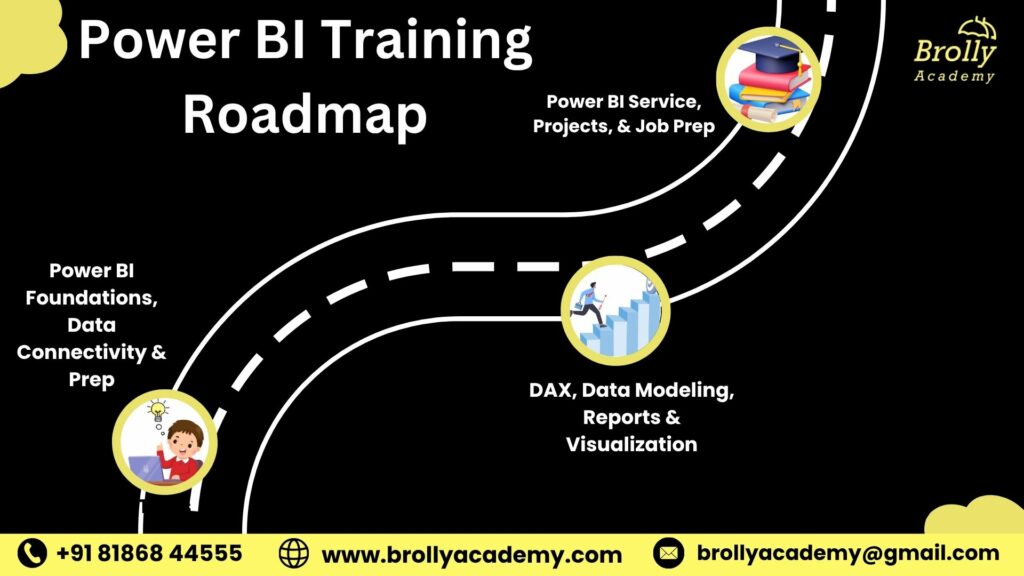 Power BI Training Roadmap

Brolly Academy

Power BI Service, Projects, & Job Prep

Power BI Foundations, Data Connectivity & Prep

DAX, Data Modeling, Reports & Visualization

+91 81868 44555

www.brollyacademy.com

brollyacademy@gmail.com